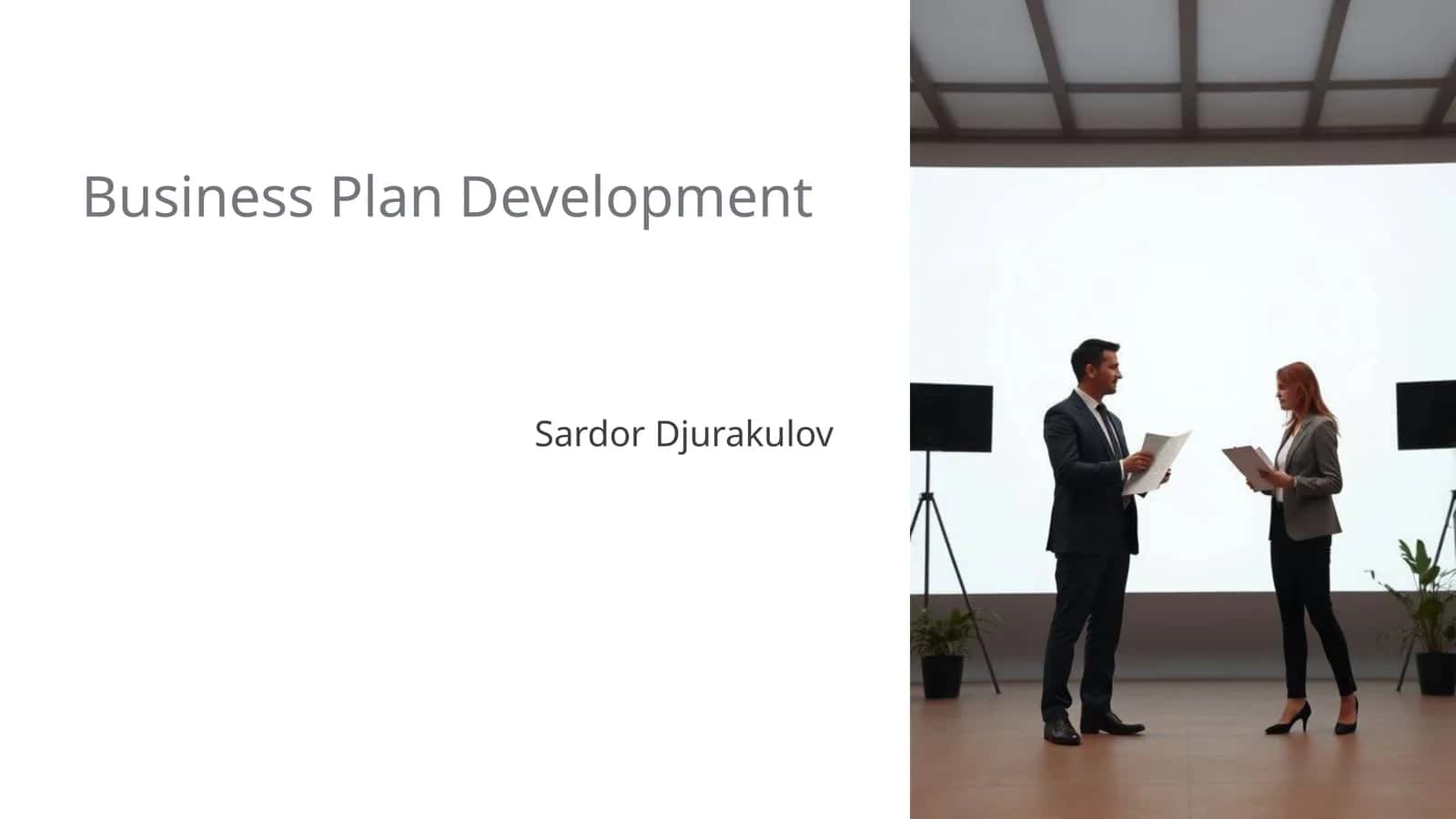 Business Plan Development

Sardor Djurakulov